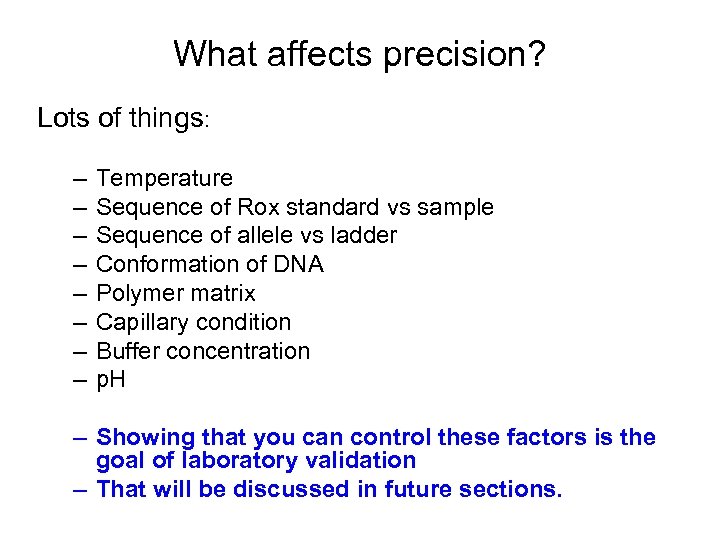 What affects precision?

Lots of things:

– Temperature
– Sequence of Rox standard vs sample
– Sequence of allele vs ladder
– Conformation of DNA
– Polymer matrix
– Capillary condition
– Buffer concentration
– pH

– Showing that you can control these factors is the goal of laboratory validation
– That will be discussed in future sections.